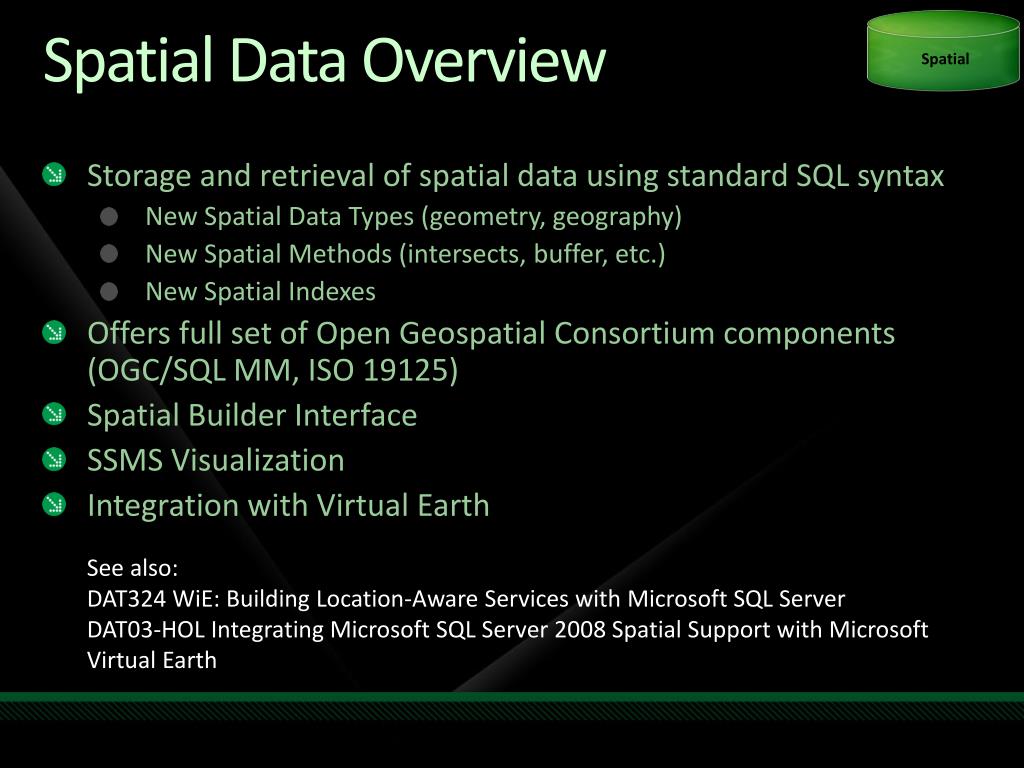 Spatial Data Overview

Spatial

Storage and retrieval of spatial data using standard SQL syntax
New Spatial Data Types (geometry, geography)
New Spatial Methods (intersects, buffer, etc.)
New Spatial Indexes
Offers full set of Open Geospatial Consortium components (OGC/SQL MM, ISO 19125)
Spatial Builder Interface
SSMS Visualization
Integration with Virtual Earth

See also:
DAT324 WiE: Building Location-Aware Services with Microsoft SQL Server
DAT03-HOL Integrating Microsoft SQL Server 2008 Spatial Support with Microsoft Virtual Earth